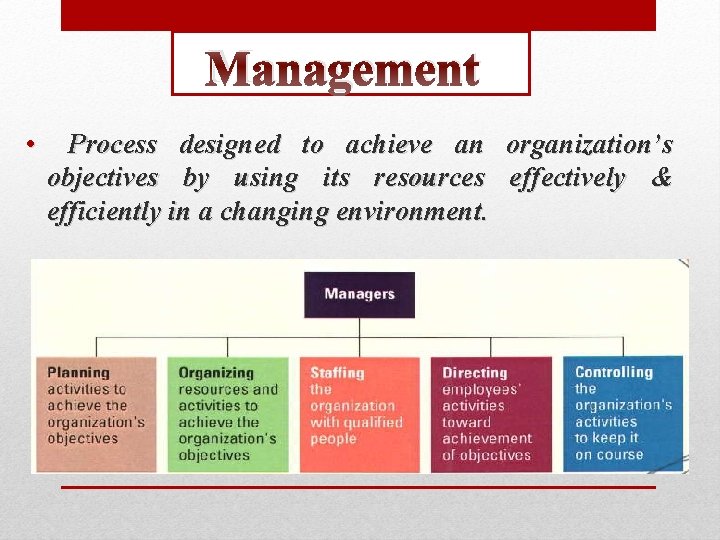 Management

• Process designed to achieve an organization's objectives by using its resources effectively & efficiently in a changing environment.

Managers

Planning activities to achieve the organization's objectives

Organizing resources and activities to achieve the organization's objectives

Staffing the organization with qualified people

Directing employees' activities toward achievement of objectives

Controlling the organization's activities to keep it on course